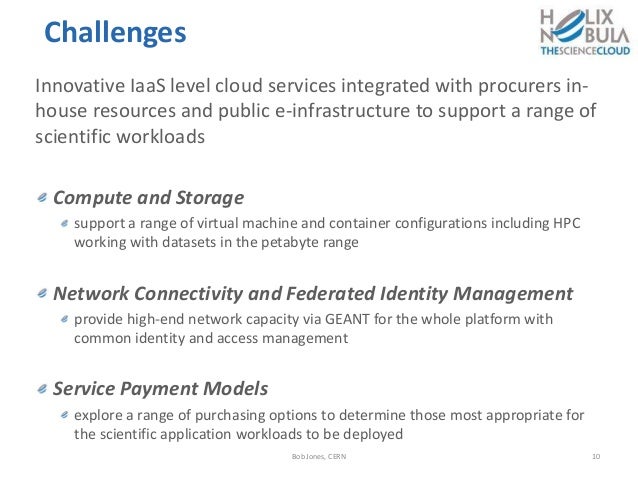 Challenges

HELIX NEBULA THESCIENCECLOUD

Innovative IaaS level cloud services integrated with procurers in-house resources and public e-infrastructure to support a range of scientific workloads

Compute and Storage

support a range of virtual machine and container configurations including HPC working with datasets in the petabyte range

Network Connectivity and Federated Identity Management

provide high-end network capacity via GEANT for the whole platform with common identity and access management

Service Payment Models

explore a range of purchasing options to determine those most appropriate for the scientific application workloads to be deployed

Bob Jones, CERN

10